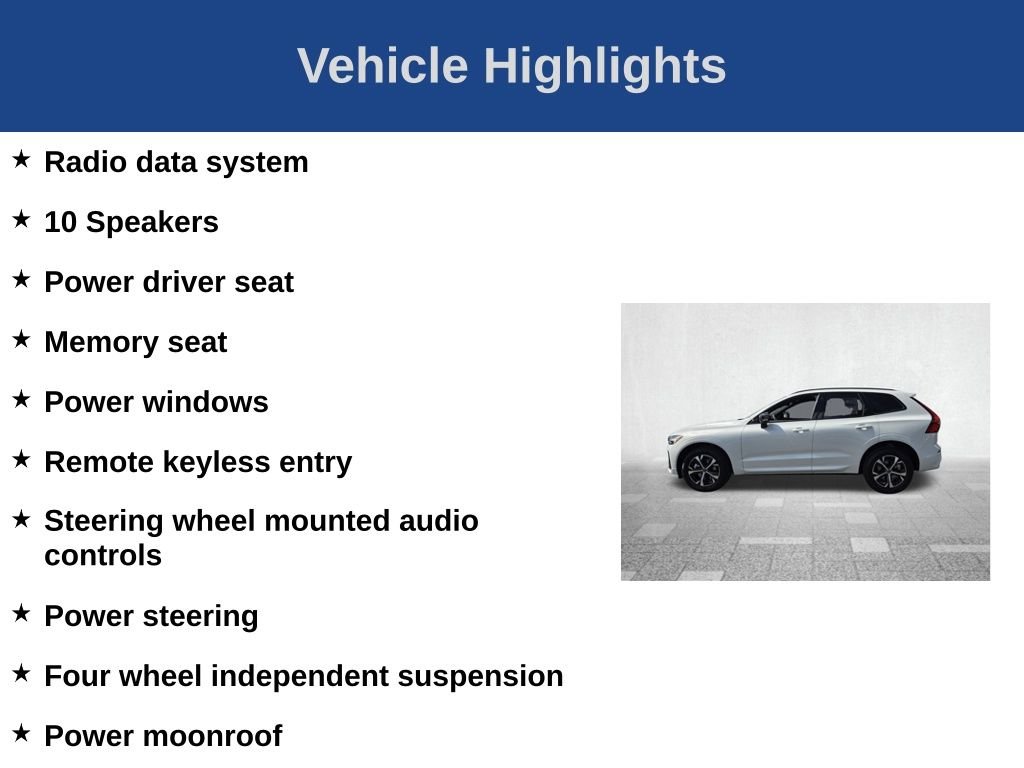 Vehicle Highlights

★ Radio data system

★ 10 Speakers

★ Power driver seat

★ Memory seat

★ Power windows

★ Remote keyless entry

★ Steering wheel mounted audio controls

★ Power steering

★ Four wheel independent suspension

★ Power moonroof